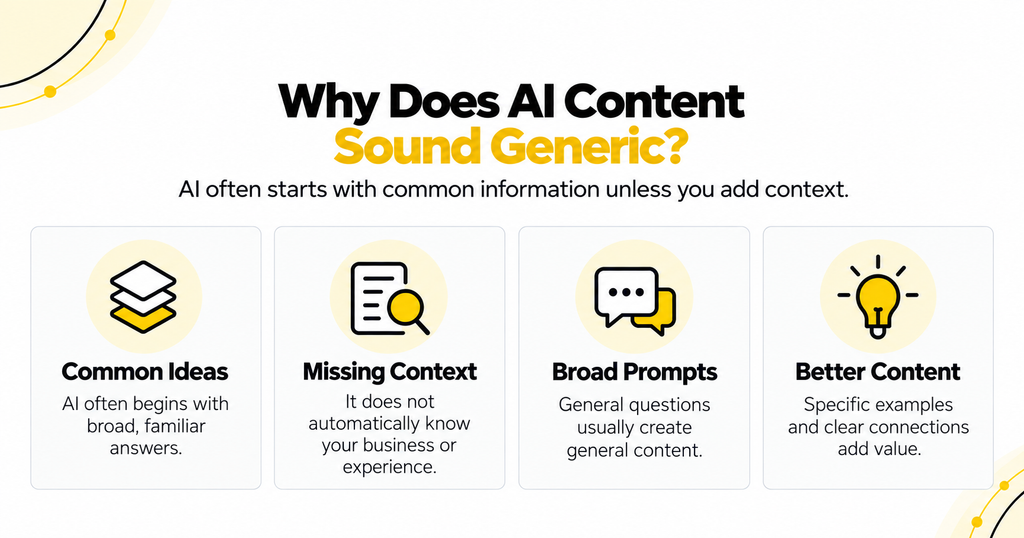 Why Does AI Content Sound Generic?

AI often starts with common information unless you add context.

Common Ideas
AI often begins with broad, familiar answers.

Missing Context
It does not automatically know your business or experience.

Broad Prompts
General questions usually create general content.

Better Content
Specific examples and clear connections add value.